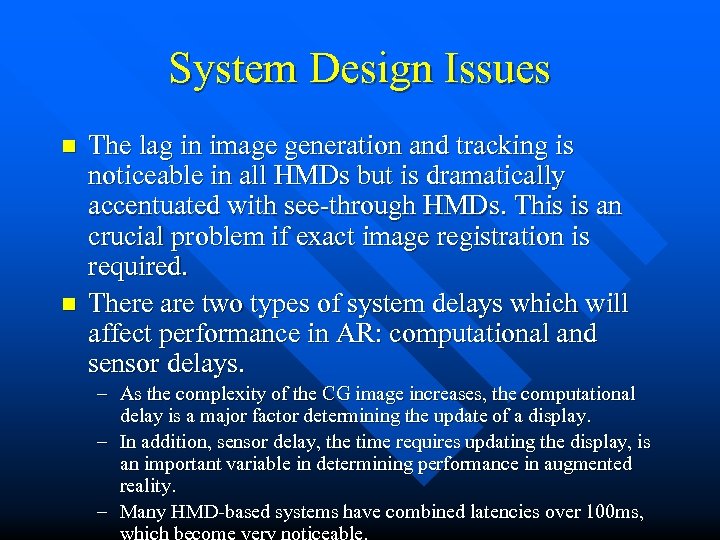 System Design Issues

■ The lag in image generation and tracking is noticeable in all HMDs but is dramatically accentuated with see-through HMDs. This is an crucial problem if exact image registration is required.

■ There are two types of system delays which will affect performance in AR: computational and sensor delays.

– As the complexity of the CG image increases, the computational delay is a major factor determining the update of a display.

– In addition, sensor delay, the time requires updating the display, is an important variable in determining performance in augmented reality.

– Many HMD-based systems have combined latencies over 100ms, which become very noticeable.